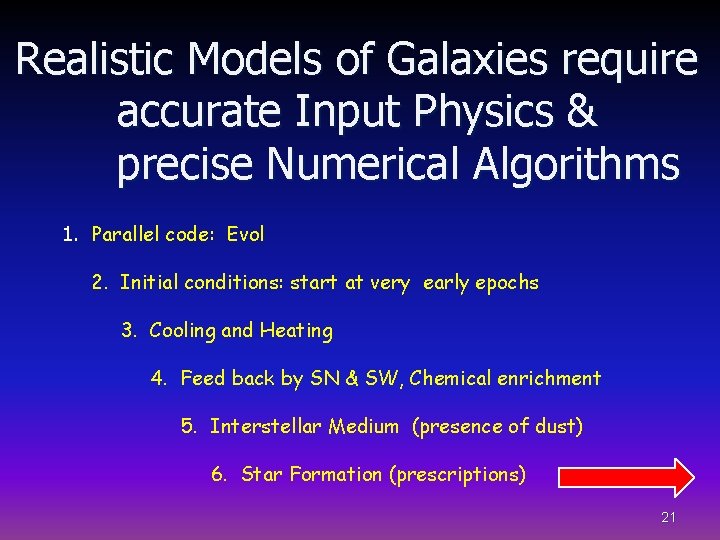 Realistic Models of Galaxies require accurate Input Physics & precise Numerical Algorithms

1. Parallel code: Evol

2. Initial conditions: start at very early epochs

3. Cooling and Heating

4. Feed back by SN & SW, Chemical enrichment

5. Interstellar Medium (presence of dust)

6. Star Formation (prescriptions)

21